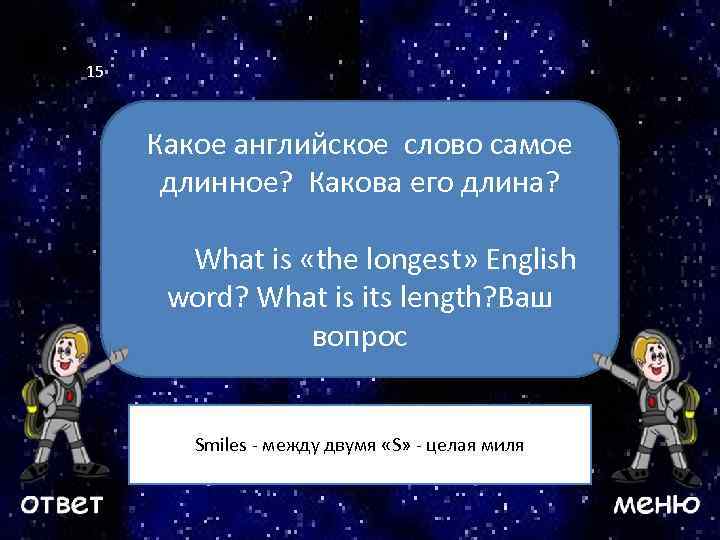 15

Какое английское слово самое длинное? Какова его длина?

What is «the longest» English word? What is its length?Ваш вопрос

Smiles - между двумя «S» - целая миля

ответ

меню